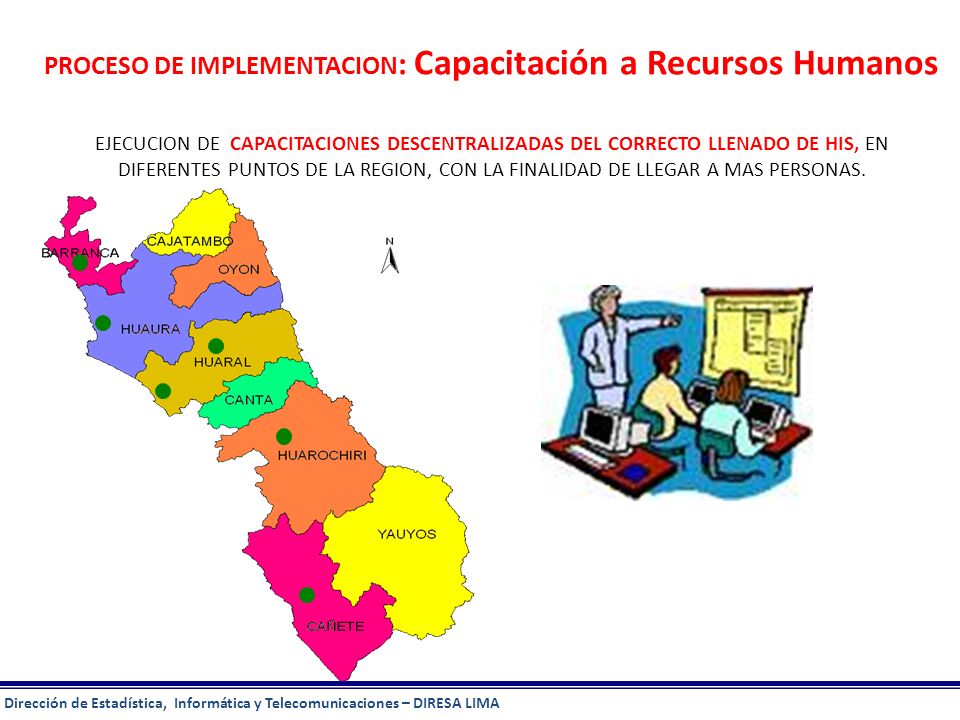 PROCESO DE IMPLEMENTACION: Capacitación a Recursos Humanos

EJECUCION DE CAPACITACIONES DESCENTRALIZADAS DEL CORRECTO LLENADO DE HIS, EN DIFERENTES PUNTOS DE LA REGION, CON LA FINALIDAD DE LLEGAR A MAS PERSONAS.

BARRANCA
CAJATAMBO
OYON
N
HUAURA
HUARAL
CANTA
HUAROCHIRI
YAUYOS
CAÑETE

Dirección de Estadística, Informática y Telecomunicaciones – DIRESA LIMA